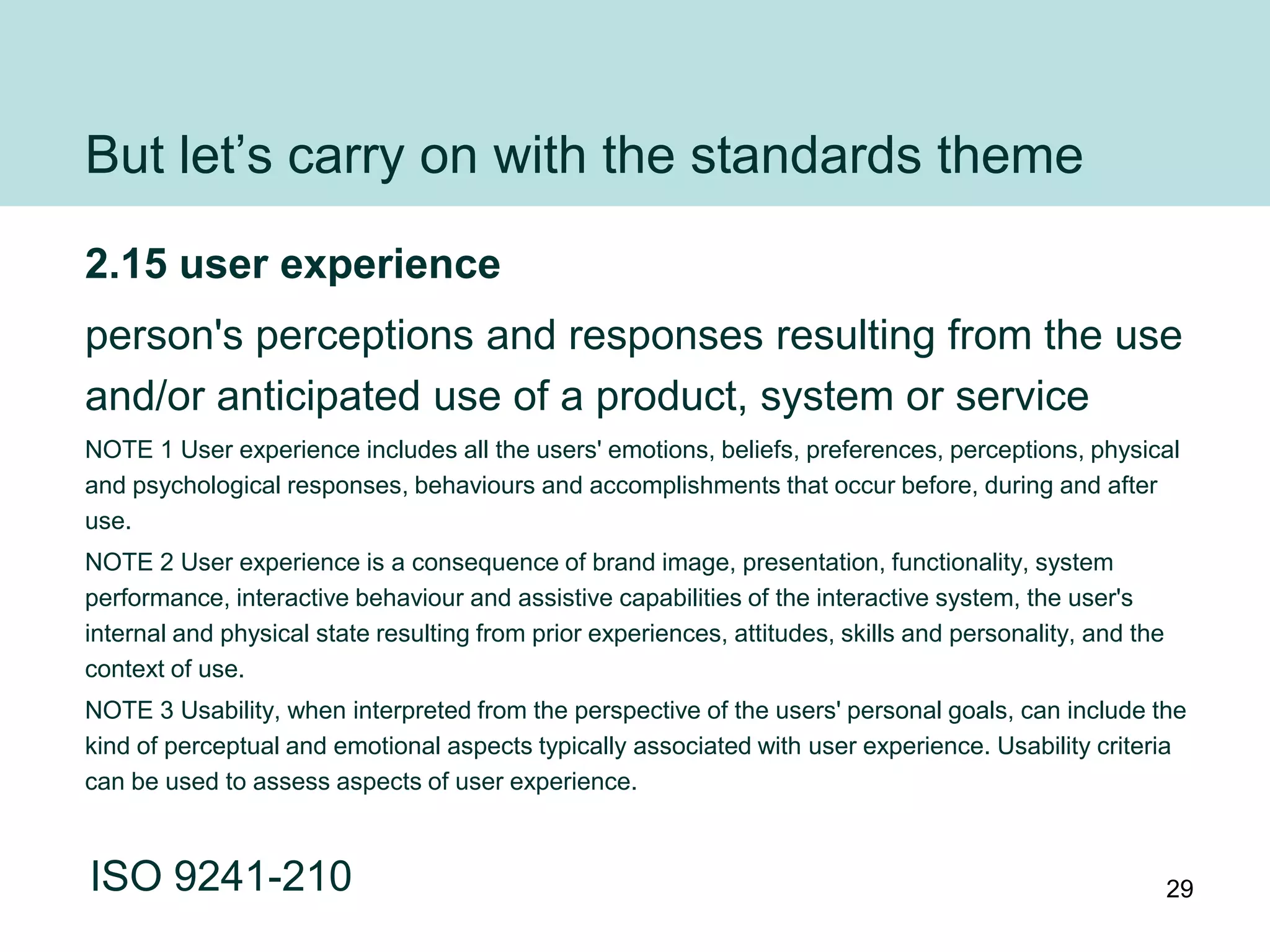 But let’s carry on with the standards theme

2.15 user experience

person's perceptions and responses resulting from the use and/or anticipated use of a product, system or service

NOTE 1 User experience includes all the users' emotions, beliefs, preferences, perceptions, physical and psychological responses, behaviours and accomplishments that occur before, during and after use.

NOTE 2 User experience is a consequence of brand image, presentation, functionality, system performance, interactive behaviour and assistive capabilities of the interactive system, the user's internal and physical state resulting from prior experiences, attitudes, skills and personality, and the context of use.

NOTE 3 Usability, when interpreted from the perspective of the users' personal goals, can include the kind of perceptual and emotional aspects typically associated with user experience. Usability criteria can be used to assess aspects of user experience.

ISO 9241-210

29